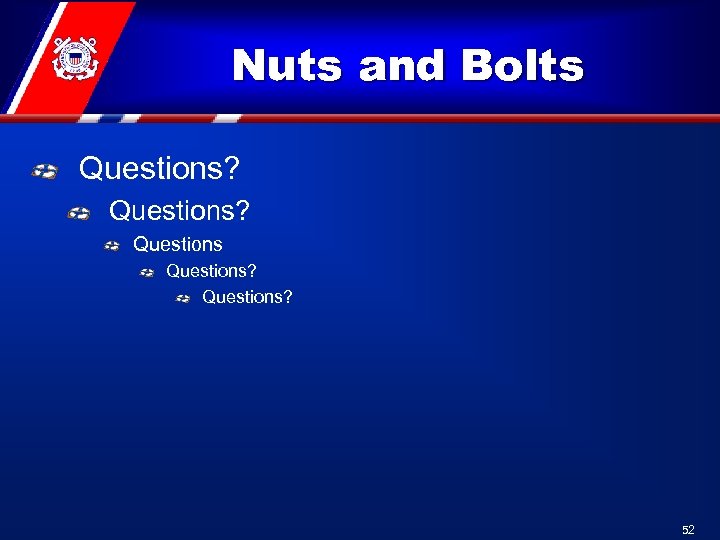 Nuts and Bolts

Questions?

Questions?

Questions

Questions?

Questions?

52